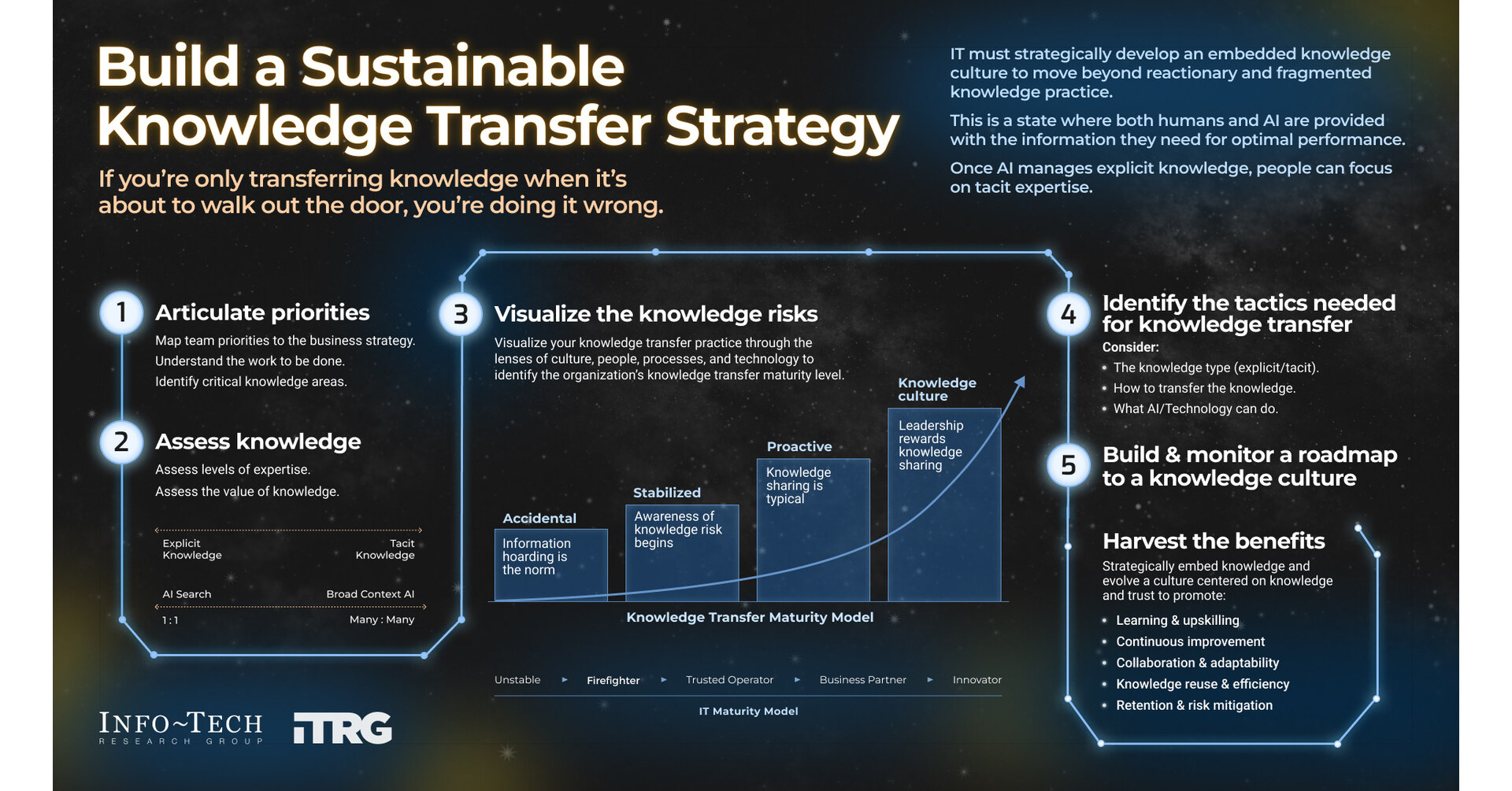 Build a Sustainable Knowledge Transfer Strategy

If you're only transferring knowledge when it's about to walk out the door, you're doing it wrong.

IT must strategically develop an embedded knowledge culture to move beyond reactionary and fragmented knowledge practice.

This is a state where both humans and AI are provided with the information they need for optimal performance.

Once AI manages explicit knowledge, people can focus on tacit expertise.

1 Articulate priorities

Map team priorities to the business strategy.
Understand the work to be done.
Identify critical knowledge areas.

2 Assess knowledge

Assess levels of expertise.
Assess the value of knowledge.

Explicit Knowledge
Tacit Knowledge
AI Search
Broad Context AI
1 : 1
Many : Many

3 Visualize the knowledge risks

Visualize your knowledge transfer practice through the lenses of culture, people, processes, and technology to identify the organization's knowledge transfer maturity level.

Accidental
Information hoarding is the norm

Stabilized
Awareness of knowledge risk begins

Proactive
Knowledge sharing is typical

Knowledge culture
Leadership rewards knowledge sharing

Knowledge Transfer Maturity Model

Unstable ▸ Firefighter ▸ Trusted Operator ▸ Business Partner ▸ Innovator

IT Maturity Model

4 Identify the tactics needed for knowledge transfer

Consider:
• The knowledge type (explicit/tacit).
• How to transfer the knowledge.
• What AI/Technology can do.

5 Build & monitor a roadmap to a knowledge culture

Harvest the benefits

Strategically embed knowledge and evolve a culture centered on knowledge and trust to promote:
• Learning & upskilling
• Continuous improvement
• Collaboration & adaptability
• Knowledge reuse & efficiency
• Retention & risk mitigation

INFO~TECH RESEARCH GROUP
ITRG